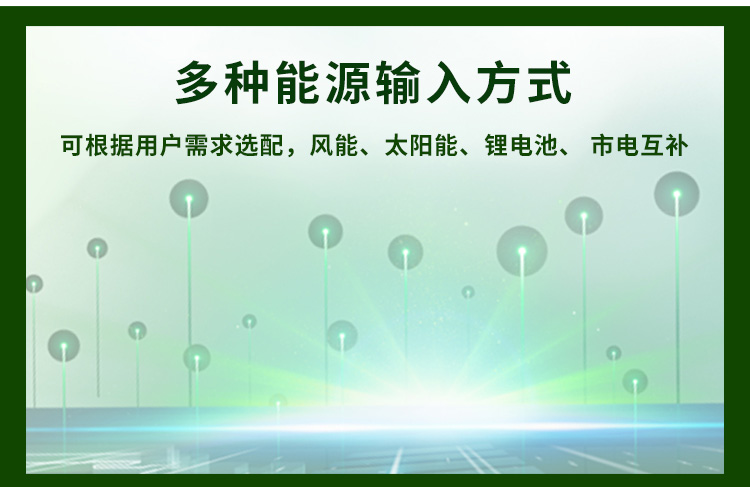 多种能源输入方式

可根据用户需求选配，风能、太阳能、锂电池、 市电互补